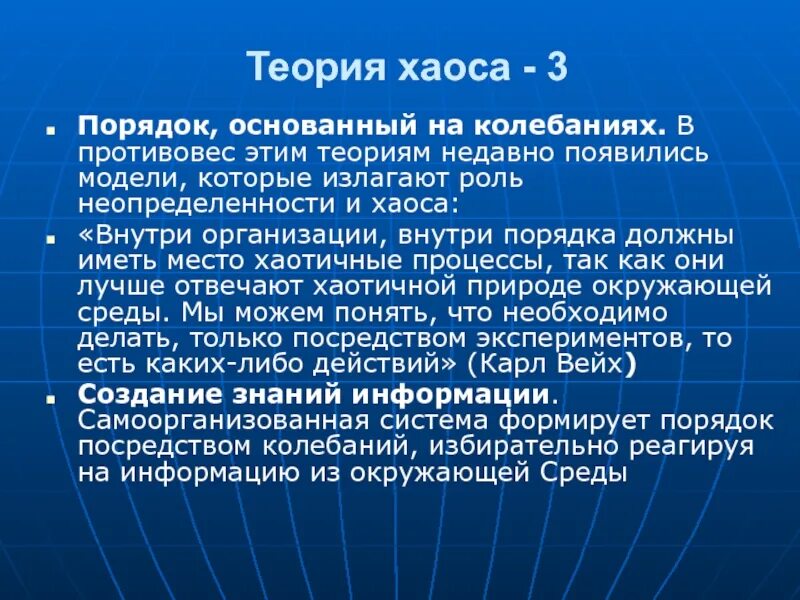 Теория хаоса - 3

Порядок, основанный на колебаниях. В противовес этим теориям недавно появились модели, которые излагают роль неопределенности и хаоса:

«Внутри организации, внутри порядка должны иметь место хаотичные процессы, так как они лучше отвечают хаотичной природе окружающей среды. Мы можем понять, что необходимо делать, только посредством экспериментов, то есть каких-либо действий» (Карл Вейх)

Создание знаний информации. Самоорганизованная система формирует порядок посредством колебаний, избирательно реагируя на информацию из окружающей Среды